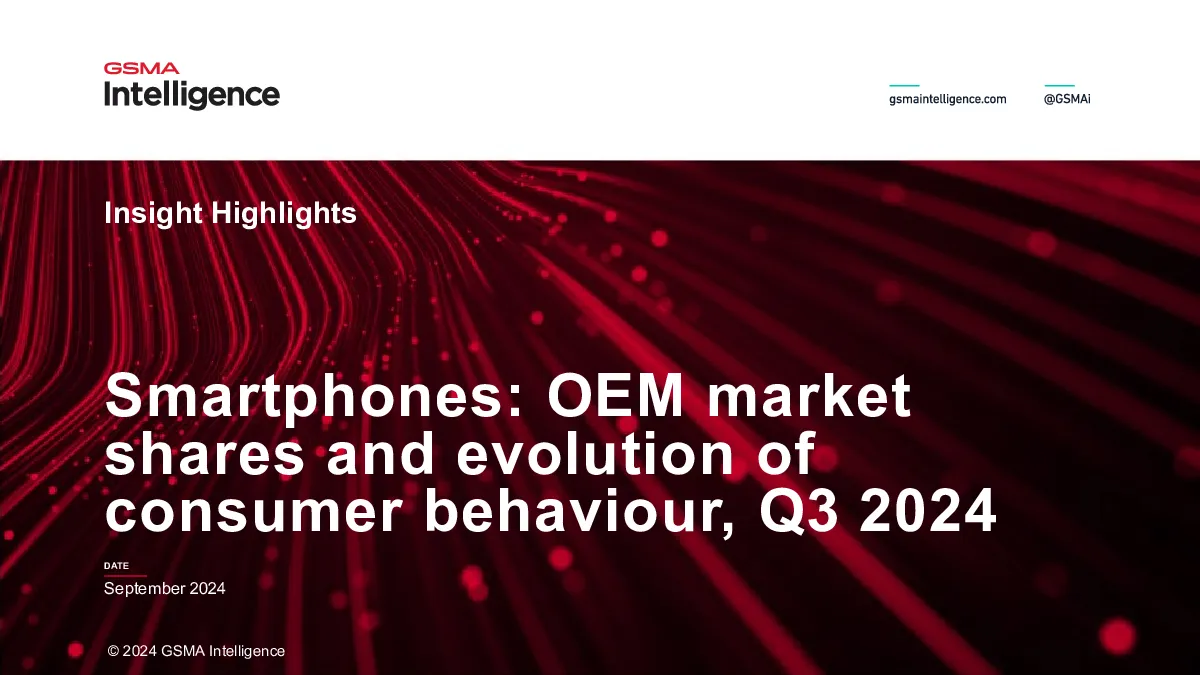 GSMA
Intelligence

gsmaintelligence.com

@GSMAi

Insight Highlights

Smartphones: OEM market shares and evolution of consumer behaviour, Q3 2024

DATE
September 2024

© 2024 GSMA Intelligence